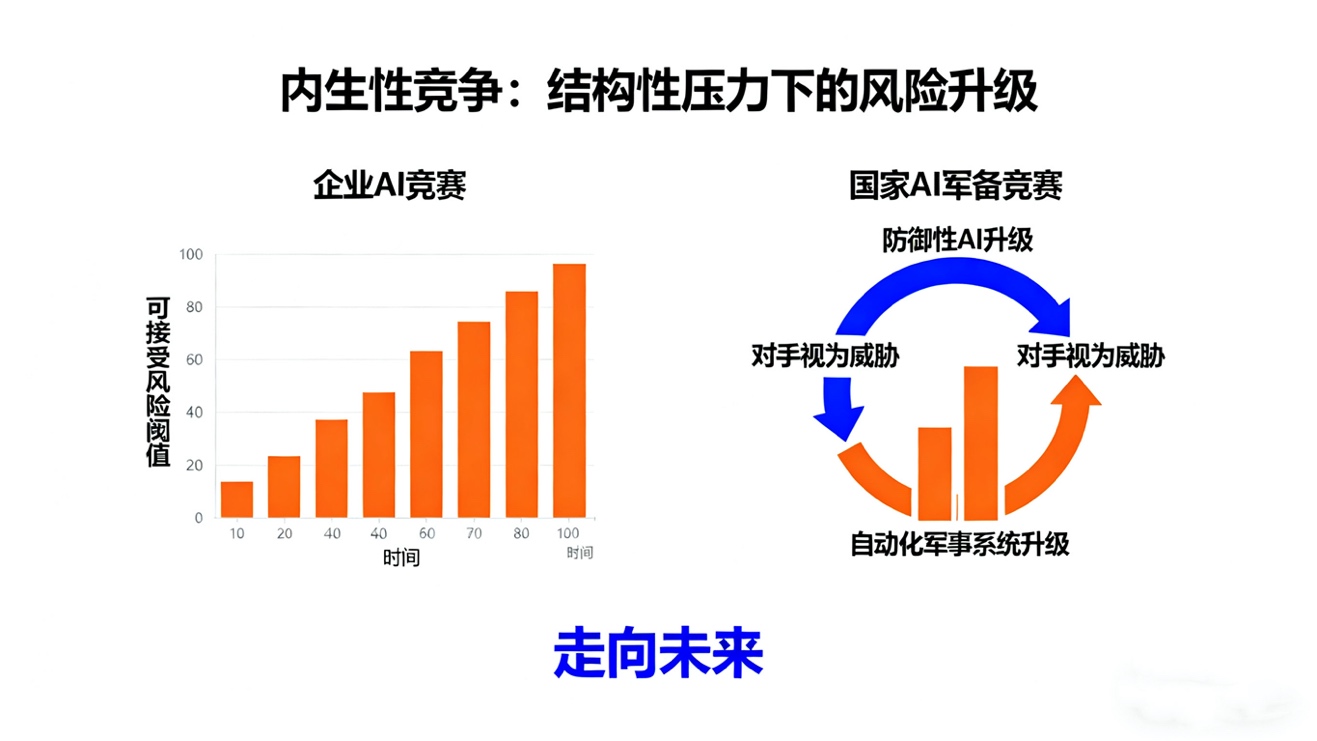 内生性竞争：结构性压力下的风险升级

企业AI竞赛

可接受风险阈值

100
80
60
40
20
0

10 20 40 40 60 70 80 100
时间
时间

国家AI军备竞赛

防御性AI升级

对手视为威胁

对手视为威胁

自动化军事系统升级

走向未来